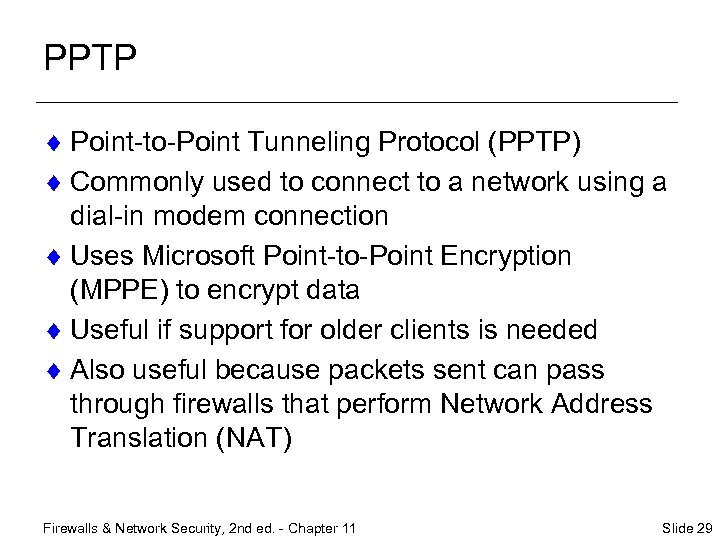 PPTP

♦ Point-to-Point Tunneling Protocol (PPTP)
♦ Commonly used to connect to a network using a dial-in modem connection
♦ Uses Microsoft Point-to-Point Encryption (MPPE) to encrypt data
♦ Useful if support for older clients is needed
♦ Also useful because packets sent can pass through firewalls that perform Network Address Translation (NAT)

Firewalls & Network Security, 2nd ed. - Chapter 11

Slide 29